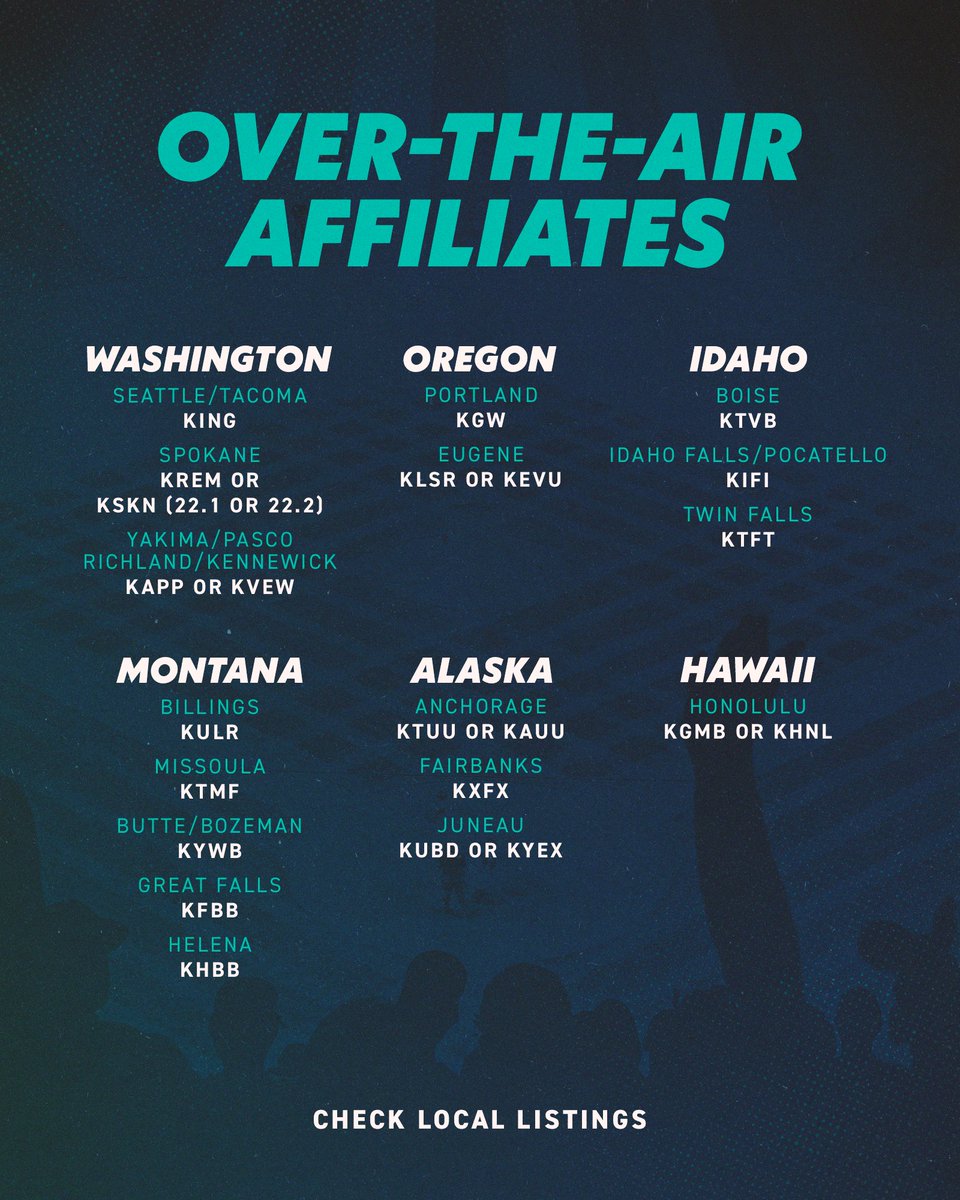 OVER-THE-AIR AFFILIATES

WASHINGTON
SEATTLE/TACOMA
KING
SPOKANE
KREM OR KSKN (22.1 OR 22.2)
YAKIMA/PASCO RICHLAND/KENNEWICK
KAPP OR KVEW

OREGON
PORTLAND
KGW
EUGENE
KLSR OR KEVU

IDAHO
BOISE
KTVB
IDAHO FALLS/POCATELLO
KIFI
TWIN FALLS
KTFT

MONTANA
BILLINGS
KULR
MISSOULA
KTMF
BUTTE/BOZEMAN
KYWB
GREAT FALLS
KFBB
HELENA
KHBB

ALASKA
ANCHORAGE
KTUU OR KAUU
FAIRBANKS
KXFX
JUNEAU
KUBD OR KYEX

HAWAII
HONOLULU
KGMB OR KHNL

CHECK LOCAL LISTINGS